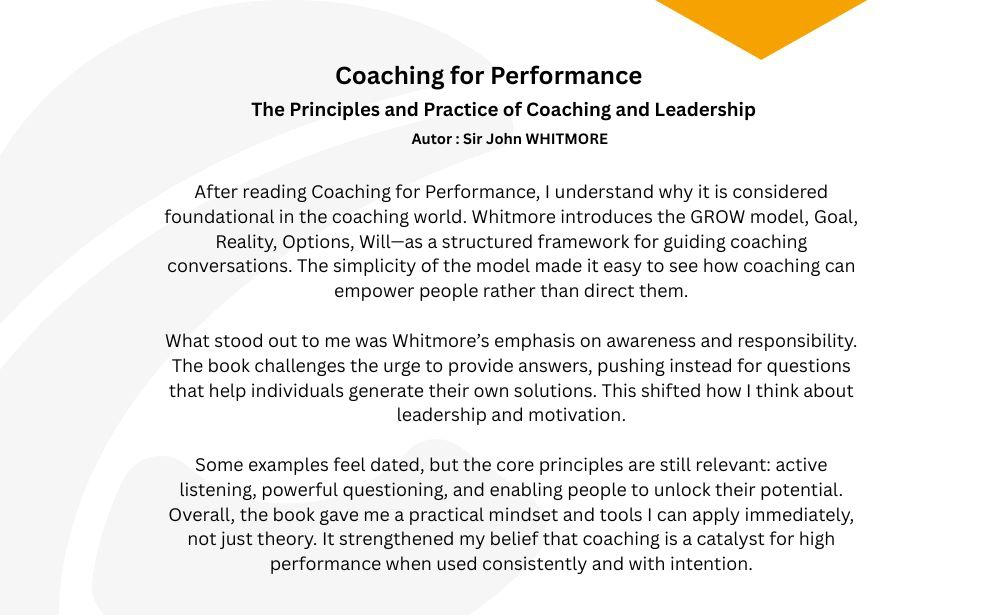 Coaching for Performance

The Principles and Practice of Coaching and Leadership

Autor : Sir John WHITMORE

After reading Coaching for Performance, I understand why it is considered foundational in the coaching world. Whitmore introduces the GROW model, Goal, Reality, Options, Will—as a structured framework for guiding coaching conversations. The simplicity of the model made it easy to see how coaching can empower people rather than direct them.

What stood out to me was Whitmore's emphasis on awareness and responsibility. The book challenges the urge to provide answers, pushing instead for questions that help individuals generate their own solutions. This shifted how I think about leadership and motivation.

Some examples feel dated, but the core principles are still relevant: active listening, powerful questioning, and enabling people to unlock their potential. Overall, the book gave me a practical mindset and tools I can apply immediately, not just theory. It strengthened my belief that coaching is a catalyst for high performance when used consistently and with intention.